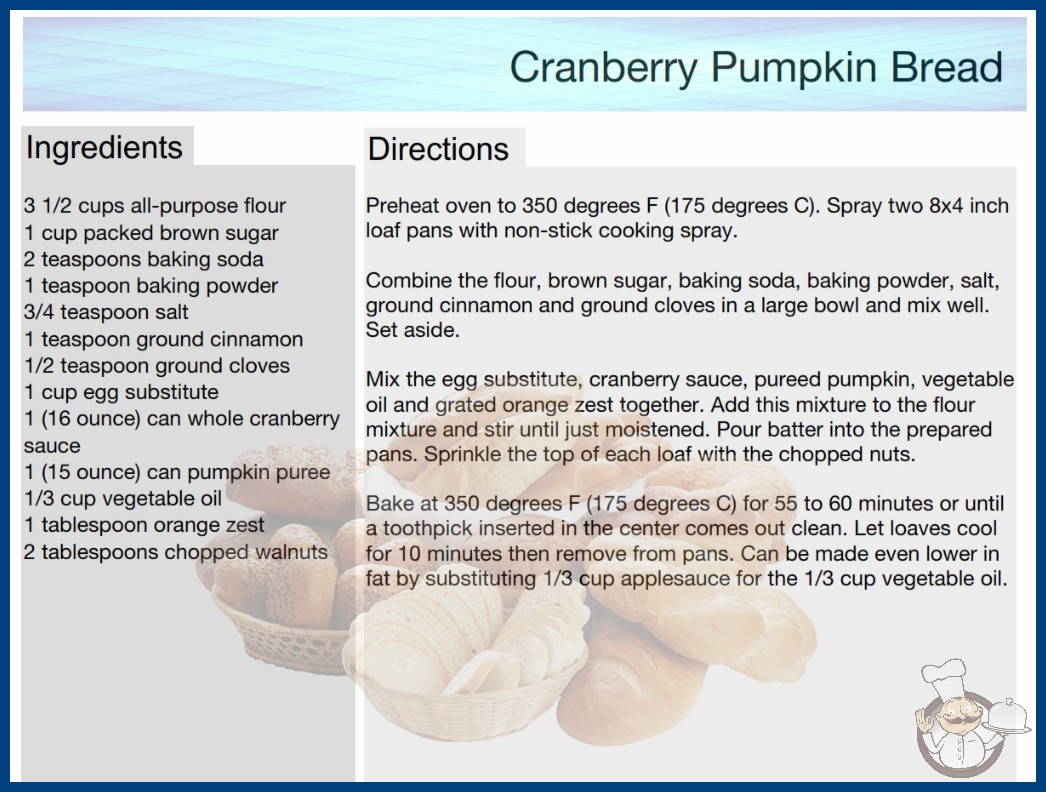 Cranberry Pumpkin Bread

Ingredients

3 1/2 cups all-purpose flour
1 cup packed brown sugar
2 teaspoons baking soda
1 teaspoon baking powder
3/4 teaspoon salt
1 teaspoon ground cinnamon
1/2 teaspoon ground cloves
1 cup egg substitute
1 (16 ounce) can whole cranberry sauce
1 (15 ounce) can pumpkin puree
1/3 cup vegetable oil
1 tablespoon orange zest
2 tablespoons chopped walnuts

Directions

Preheat oven to 350 degrees F (175 degrees C). Spray two 8x4 inch loaf pans with non-stick cooking spray.

Combine the flour, brown sugar, baking soda, baking powder, salt, ground cinnamon and ground cloves in a large bowl and mix well. Set aside.

Mix the egg substitute, cranberry sauce, pureed pumpkin, vegetable oil and grated orange zest together. Add this mixture to the flour mixture and stir until just moistened. Pour batter into the prepared pans. Sprinkle the top of each loaf with the chopped nuts.

Bake at 350 degrees F (175 degrees C) for 55 to 60 minutes or until a toothpick inserted in the center comes out clean. Let loaves cool for 10 minutes then remove from pans. Can be made even lower in fat by substituting 1/3 cup applesauce for the 1/3 cup vegetable oil.